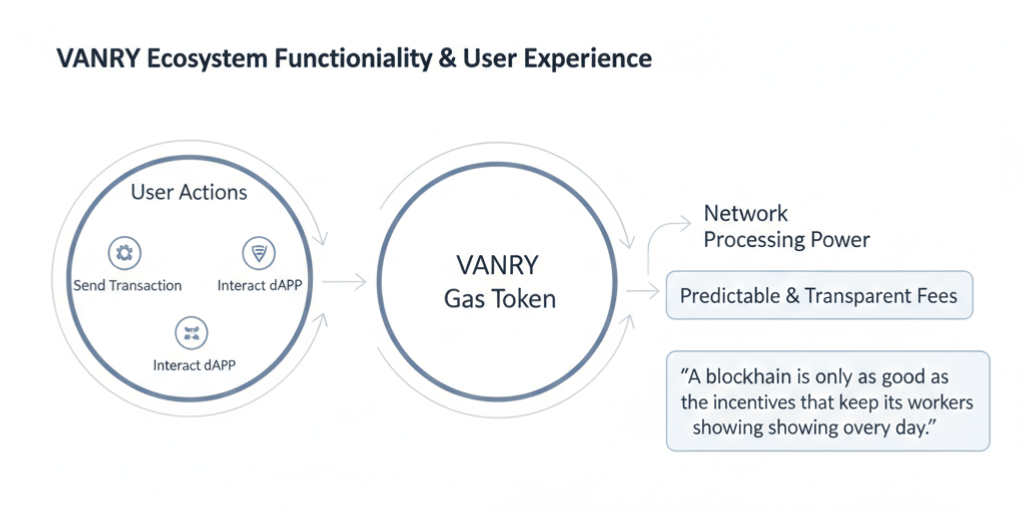 VANRY Ecosystem Functioniality & User Experience

User Actions

Send Transaction

Interact dAPP

Interact dAPP

VANRY
Gas Token

Network
Processing Power

Predictable & Transparent Fees

"A blockhain is only as good as the incentives that keep its workers showing showing overy day."